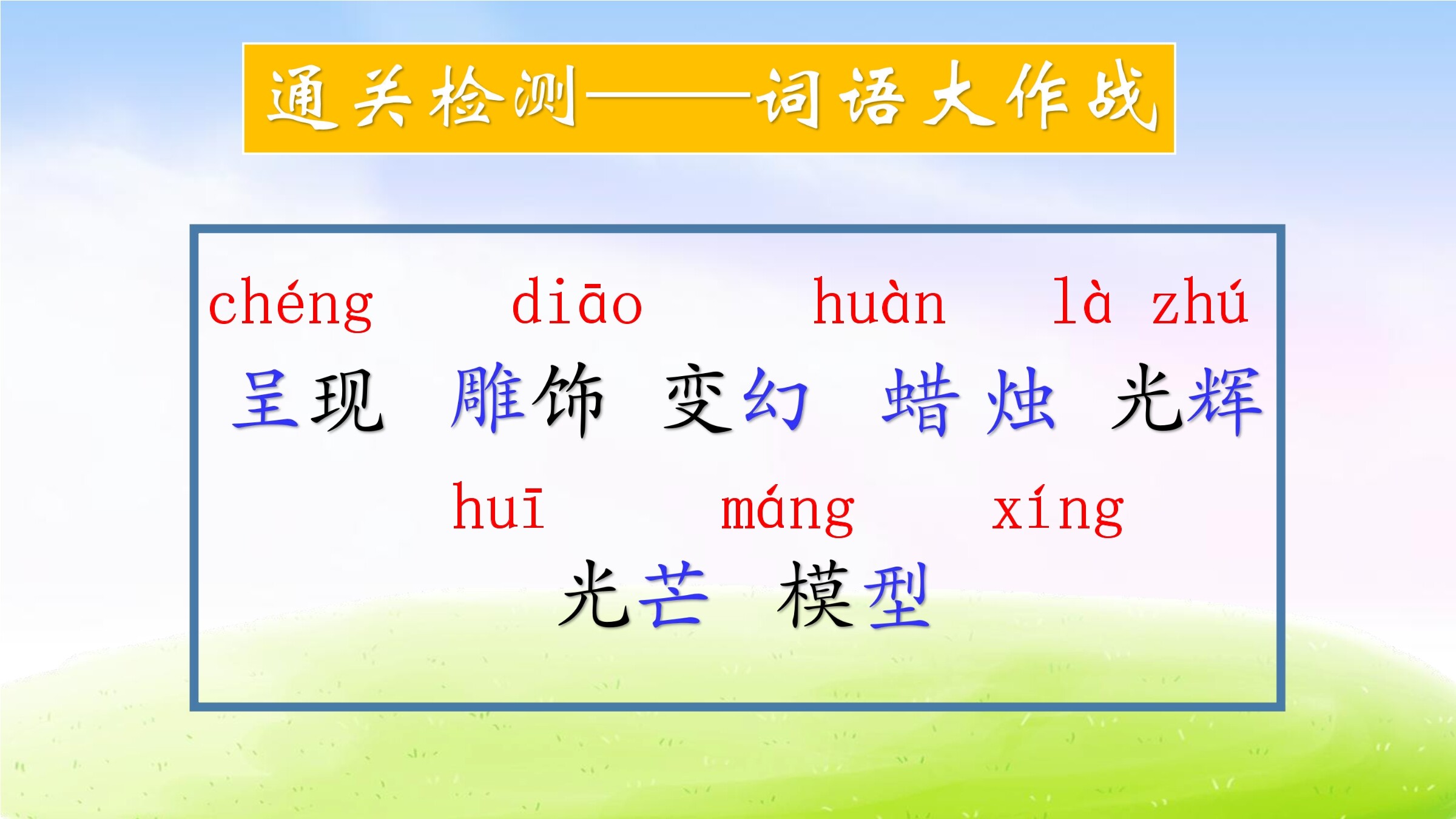 通关检测——词语大作战

chéng diāo huàn là zhú
呈现 雕饰 变幻 蜡烛 光辉

huī máng xíng
光芒 模型